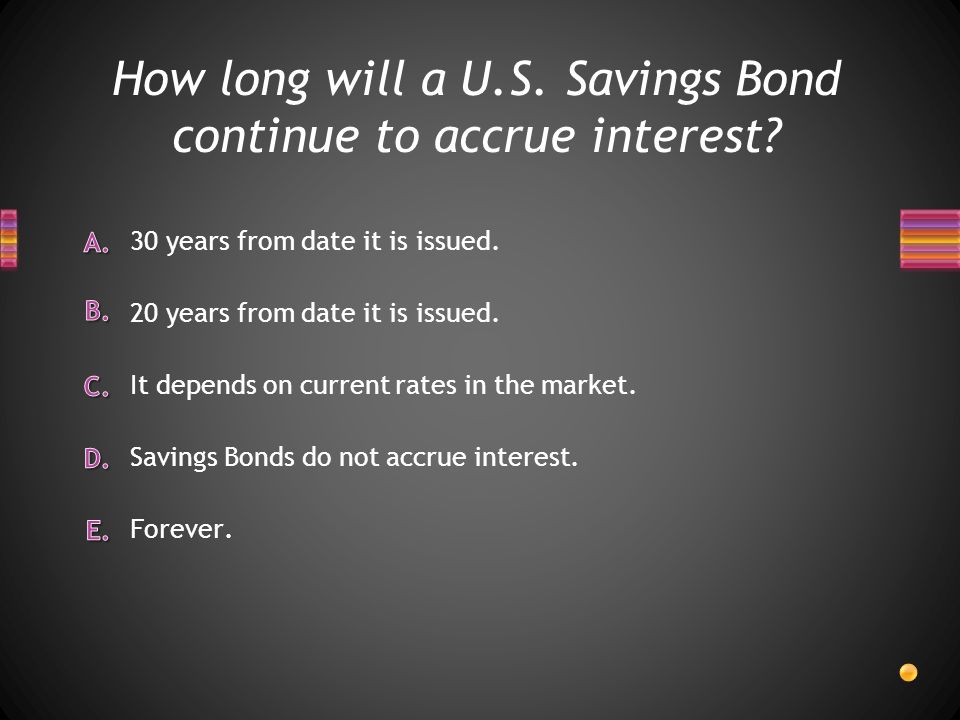 How long will a U.S. Savings Bond continue to accrue interest?

A. 30 years from date it is issued.

B. 20 years from date it is issued.

C. It depends on current rates in the market.

D. Savings Bonds do not accrue interest.

E. Forever.